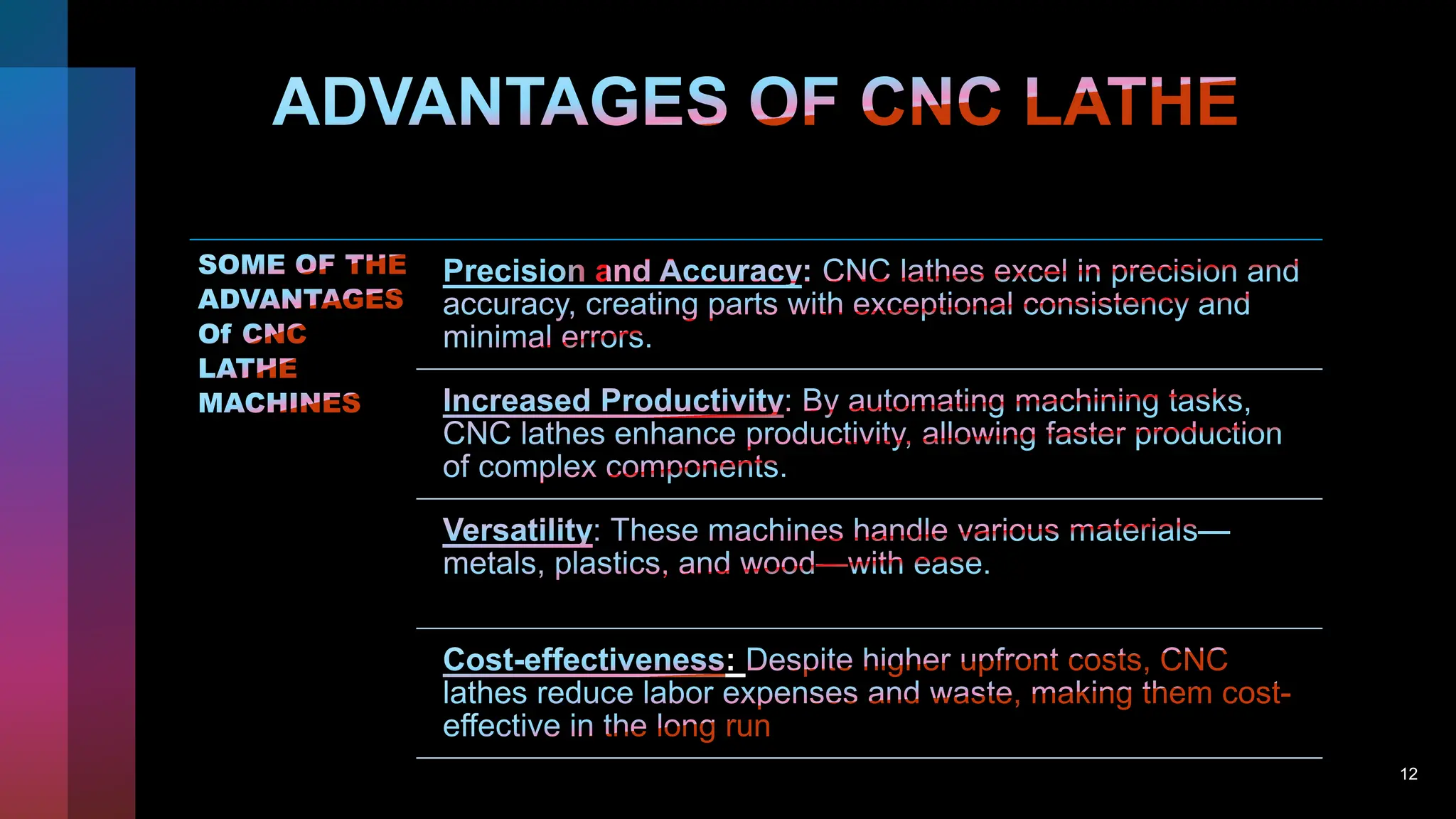 ADVANTAGES OF CNC LATHE

SOME OF THE ADVANTAGES Of CNC LATHE MACHINES

Precision and Accuracy: CNC lathes excel in precision and accuracy, creating parts with exceptional consistency and minimal errors.

Increased Productivity: By automating machining tasks, CNC lathes enhance productivity, allowing faster production of complex components.

Versatility: These machines handle various materials—metals, plastics, and wood—with ease.

Cost-effectiveness: Despite higher upfront costs, CNC lathes reduce labor expenses and waste, making them cost-effective in the long run

12